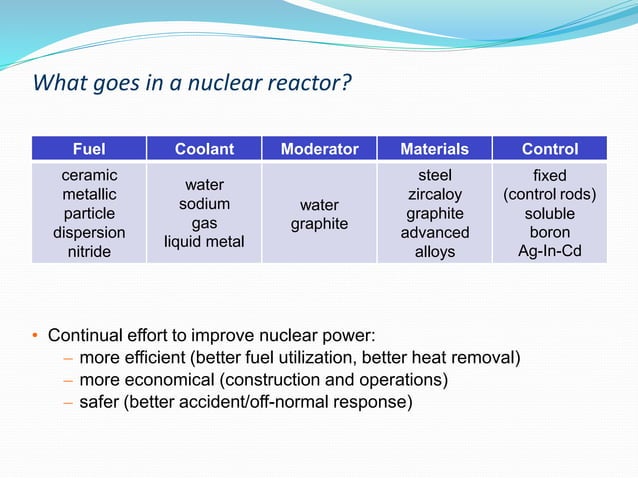 What goes in a nuclear reactor?

| Fuel | Coolant | Moderator | Materials | Control |
|---|---|---|---|---|
| ceramic metallic particle dispersion nitride | water sodium gas liquid metal | water graphite | steel zircaloy graphite advanced alloys | fixed (control rods) soluble boron Ag-In-Cd |

• Continual effort to improve nuclear power:
– more efficient (better fuel utilization, better heat removal)
– more economical (construction and operations)
– safer (better accident/off-normal response)